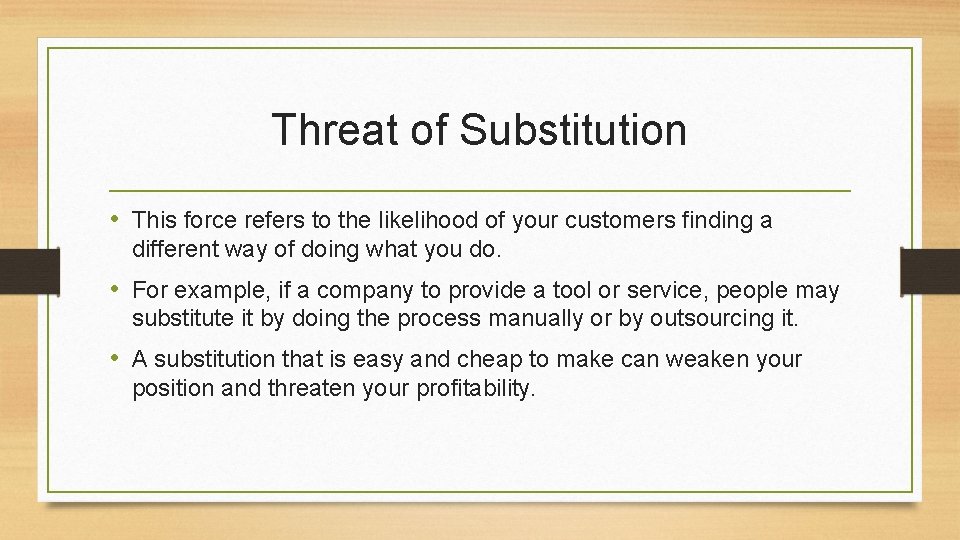 Threat of Substitution

• This force refers to the likelihood of your customers finding a different way of doing what you do.

• For example, if a company to provide a tool or service, people may substitute it by doing the process manually or by outsourcing it.

• A substitution that is easy and cheap to make can weaken your position and threaten your profitability.